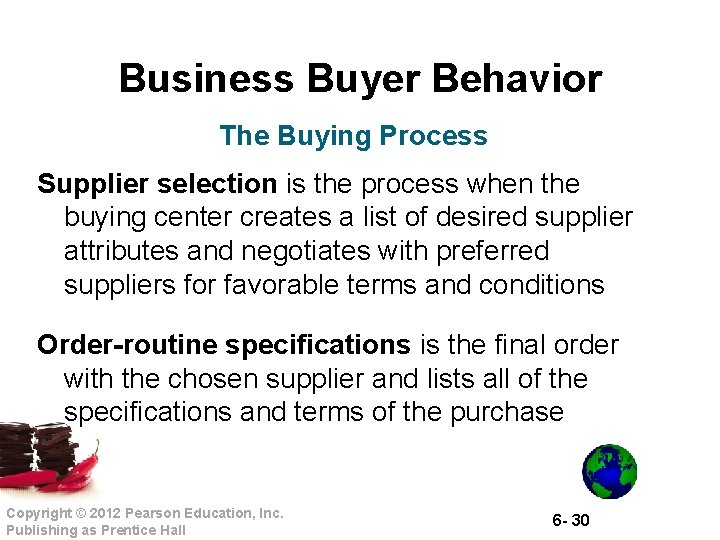 Business Buyer Behavior

The Buying Process

Supplier selection is the process when the buying center creates a list of desired supplier attributes and negotiates with preferred suppliers for favorable terms and conditions

Order-routine specifications is the final order with the chosen supplier and lists all of the specifications and terms of the purchase

Copyright © 2012 Pearson Education, Inc.
Publishing as Prentice Hall

6- 30